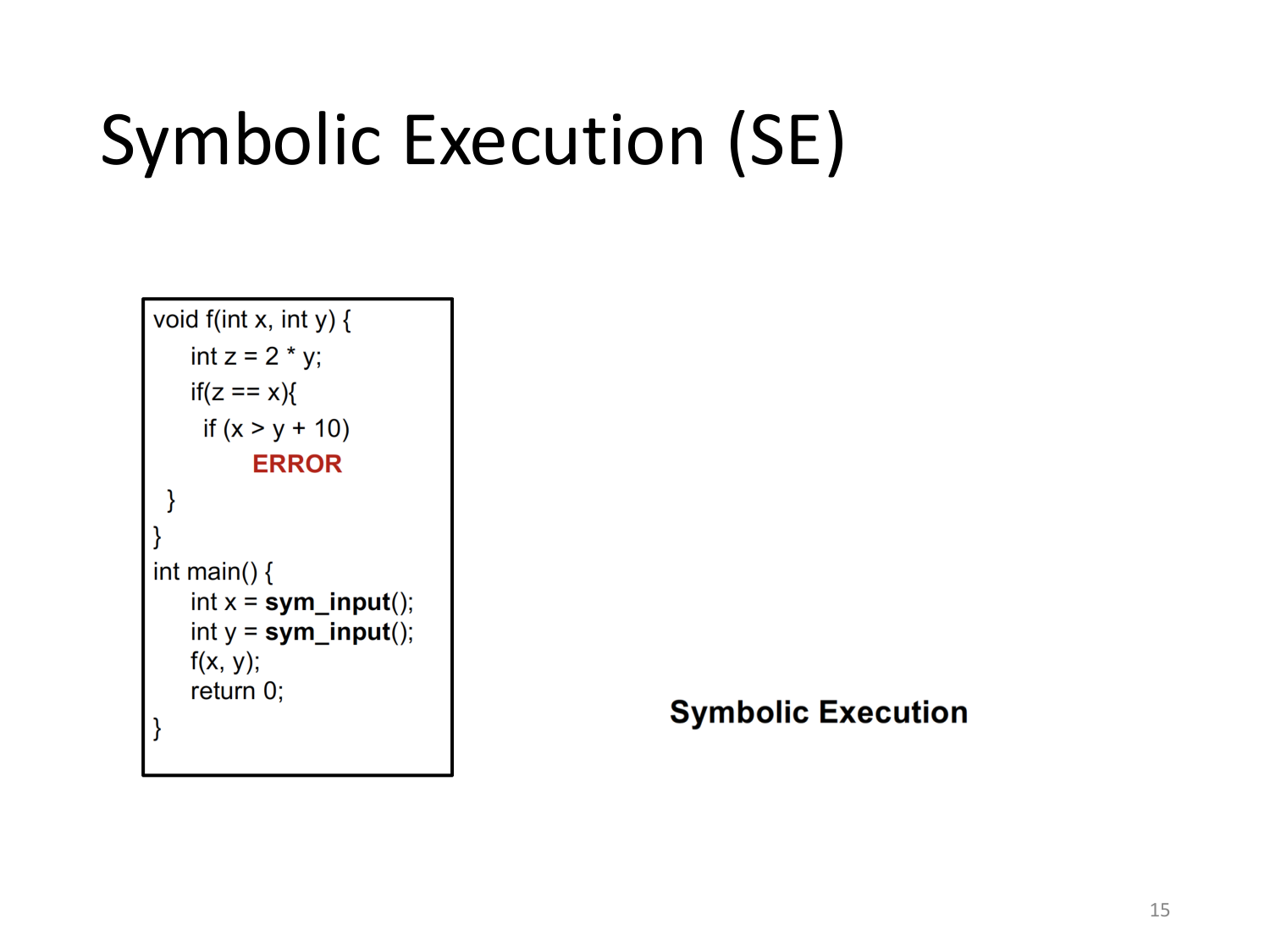 Symbolic Execution (SE)

void f(int x, int y) {
int z = 2 * y;
if(z == x){
if (x > y + 10)
ERROR
}
}
int main() {
int x = sym_input();
int y = sym_input();
f(x, y);
return 0;
}

Symbolic Execution

15